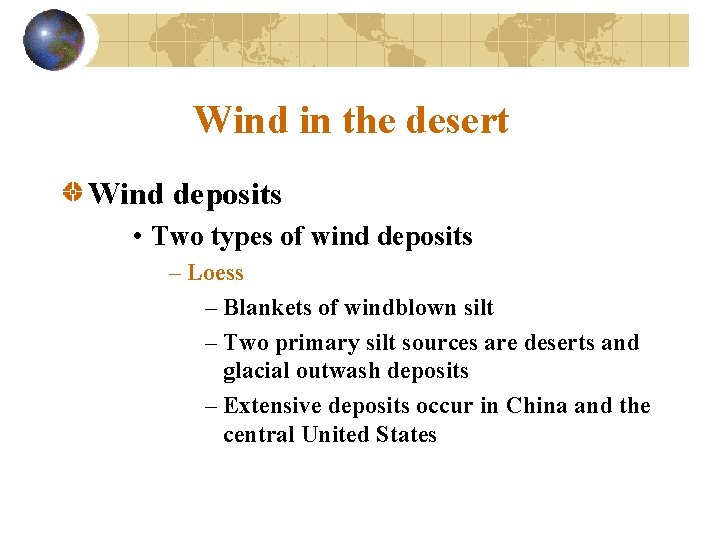 Wind in the desert

Wind deposits

• Two types of wind deposits

– Loess

– Blankets of windblown silt

– Two primary silt sources are deserts and glacial outwash deposits

– Extensive deposits occur in China and the central United States